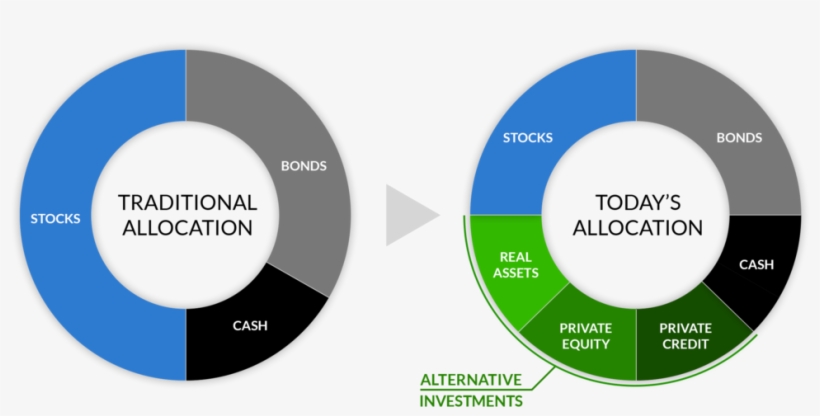 TRADITIONAL ALLOCATION

STOCKS

BONDS

CASH

TODAY'S ALLOCATION

STOCKS

BONDS

CASH

REAL ASSETS

PRIVATE EQUITY

PRIVATE CREDIT

ALTERNATIVE INVESTMENTS